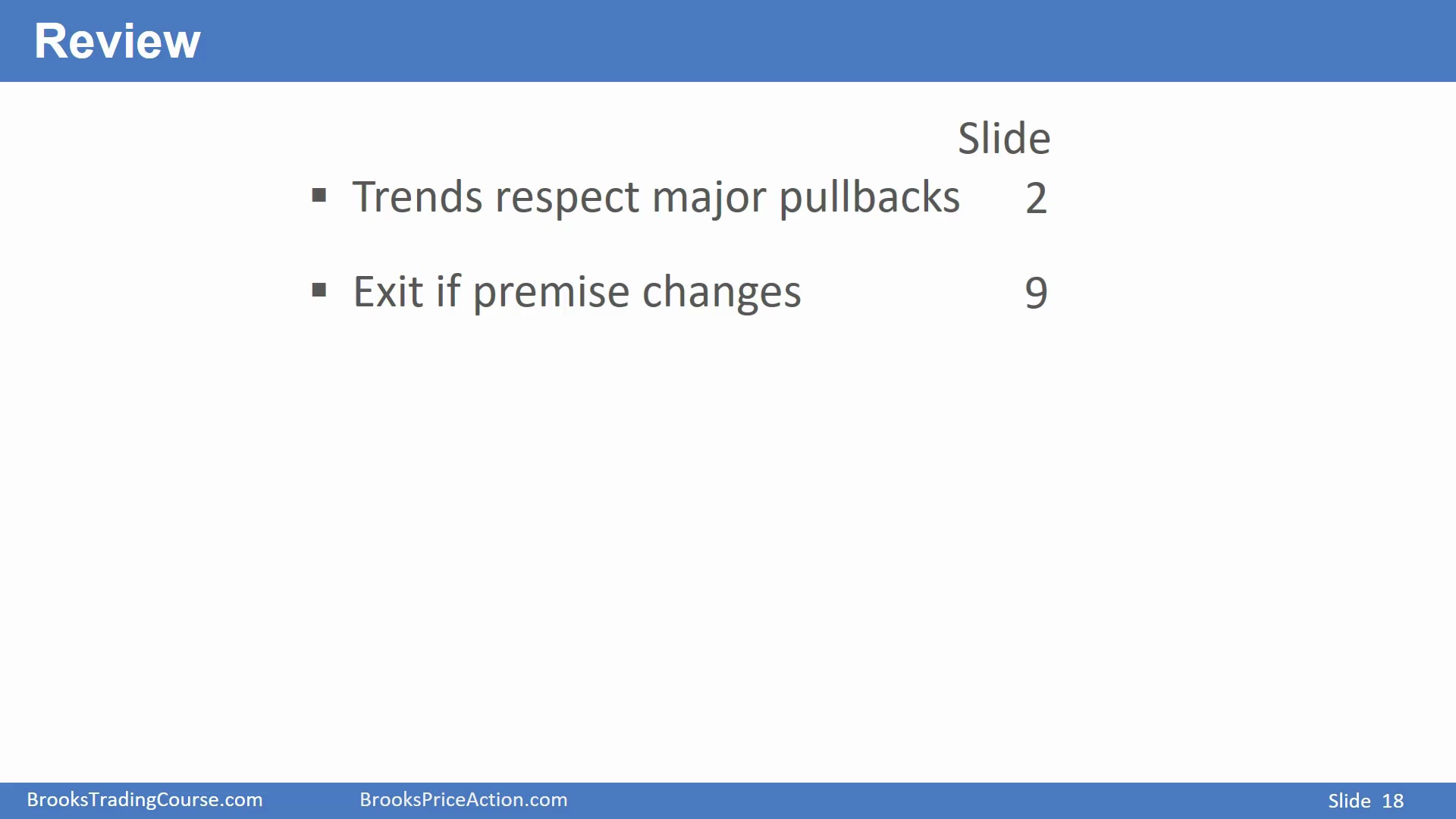 Review

Slide

▪ Trends respect major pullbacks 2

▪ Exit if premise changes 9

BrooksTradingCourse.com BrooksPriceAction.com Slide 18